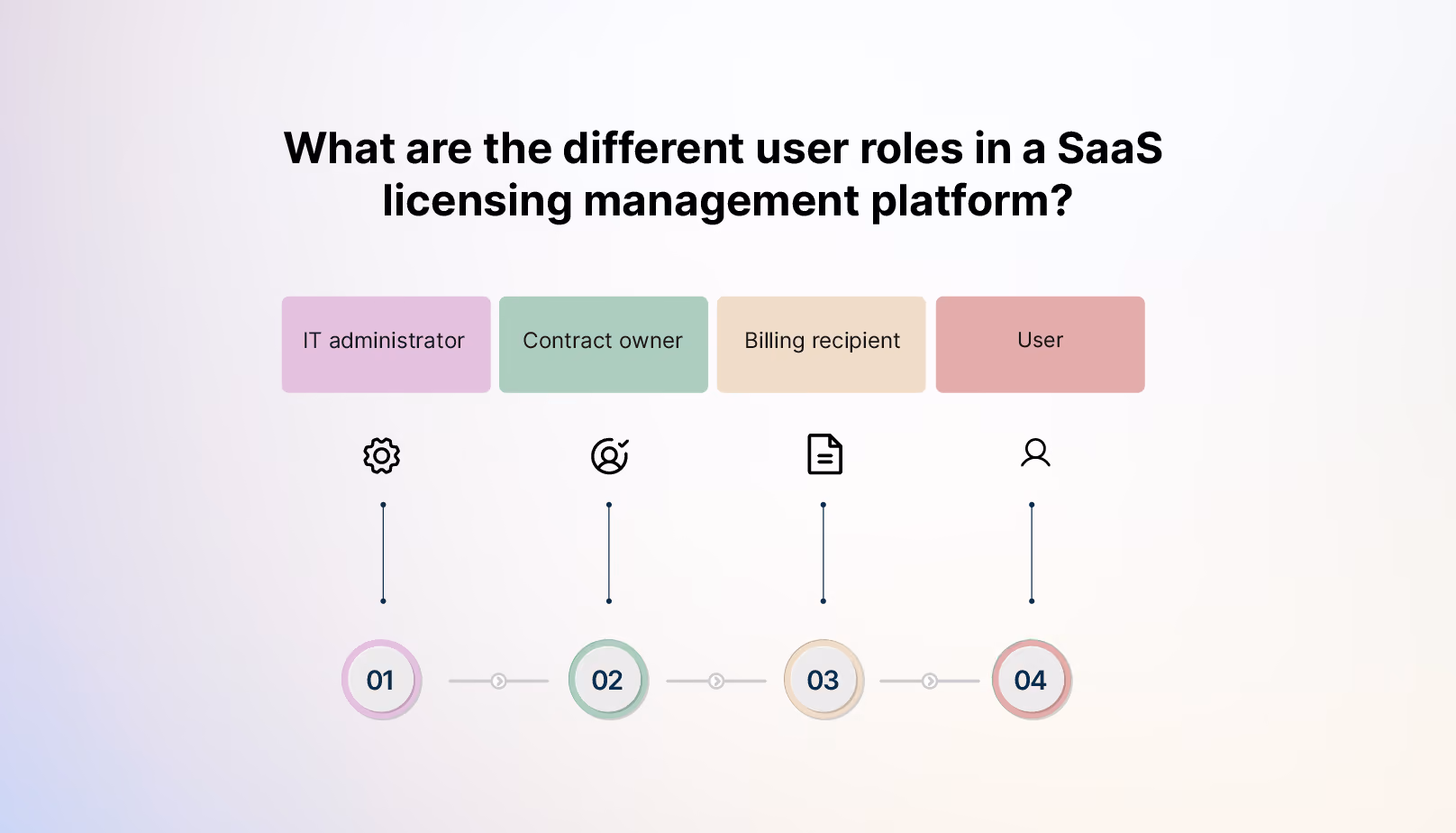 What are the different user roles in a SaaS licensing management platform?

IT administrator

Contract owner

Billing recipient

User

01

02

03

04